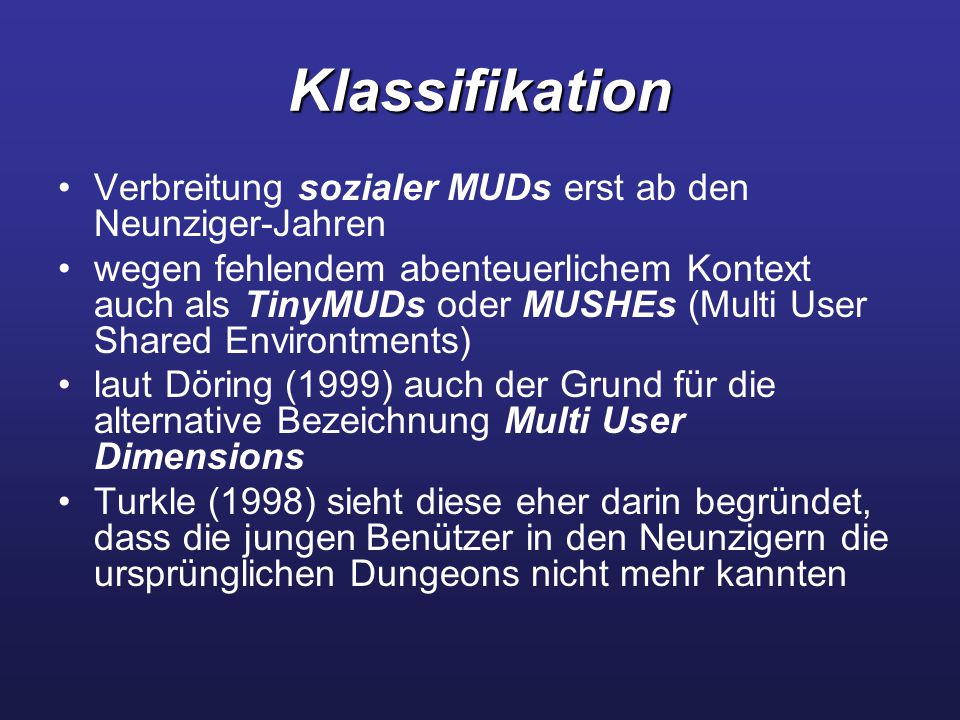 Klassifikation

• Verbreitung sozialer MUDs erst ab den Neunziger-Jahren
• wegen fehlendem abenteuerlichem Kontext auch als TinyMUDs oder MUSHEs (Multi User Shared Environtments)
• laut Döring (1999) auch der Grund für die alternative Bezeichnung Multi User Dimensions
• Turkle (1998) sieht diese eher darin begründet, dass die jungen Benützer in den Neunzigern die ursprünglichen Dungeons nicht mehr kannten